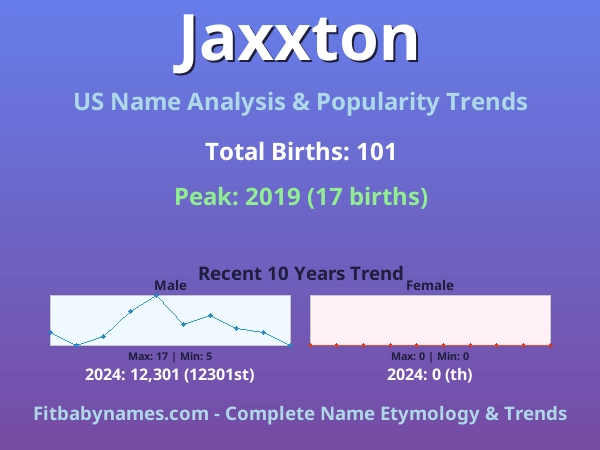 Jaxxton

US Name Analysis & Popularity Trends

Total Births: 101

Peak: 2019 (17 births)

Recent 10 Years Trend

Male

Max: 17 | Min: 5

2024: 12,301 (12301st)

Female

Max: 0 | Min: 0

2024: 0 (th)

Fitbabynames.com - Complete Name Etymology & Trends